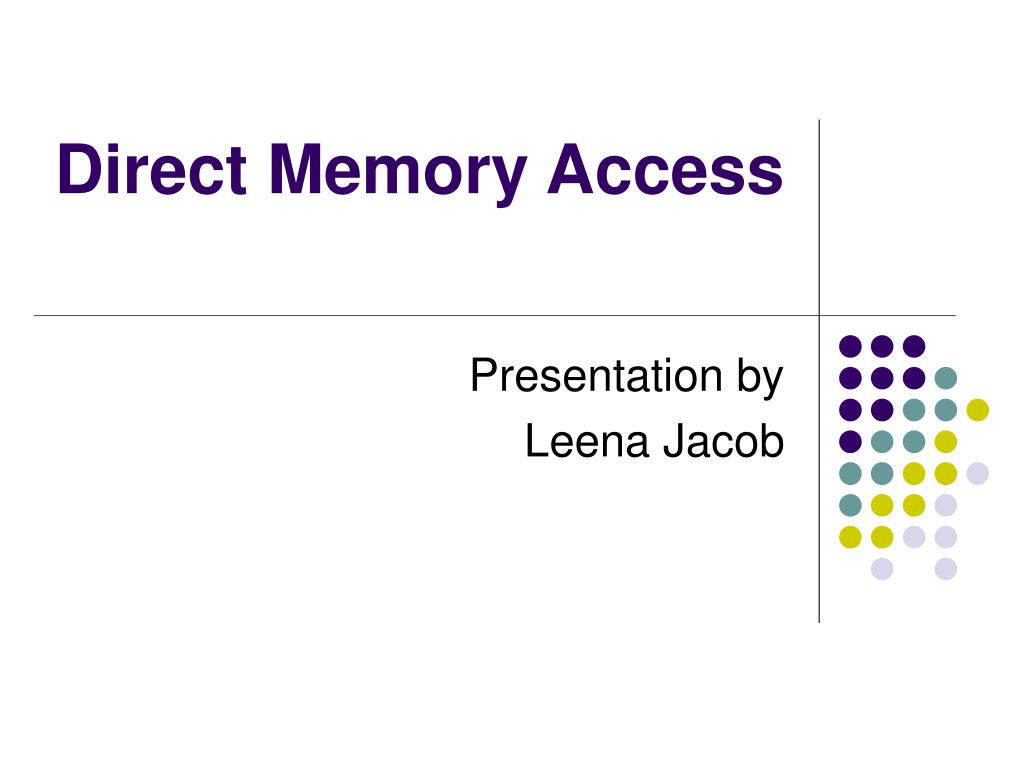 Direct Memory Access

Presentation by
Leena Jacob